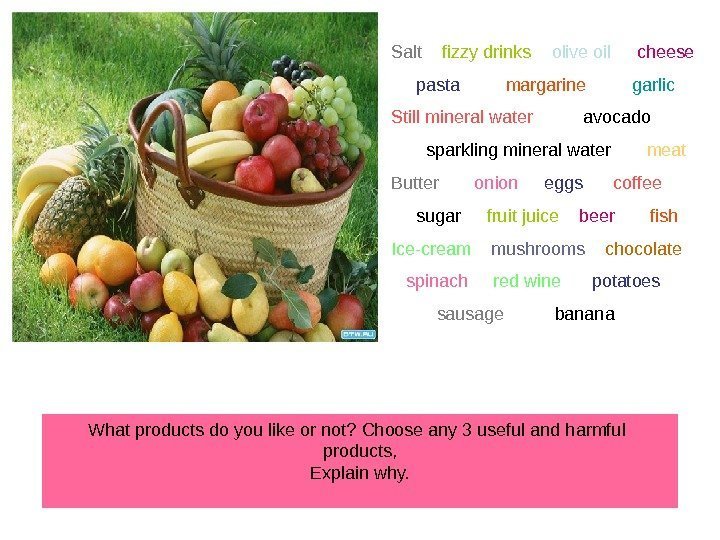 OTW.RU

Salt fizzy drinks olive oil cheese
pasta margarine garlic
Still mineral water avocado
sparkling mineral water meat
Butter onion eggs coffee
sugar fruit juice beer fish
Ice-cream mushrooms chocolate
spinach red wine potatoes
sausage banana

What products do you like or not? Choose any 3 useful and harmful products,
Explain why.